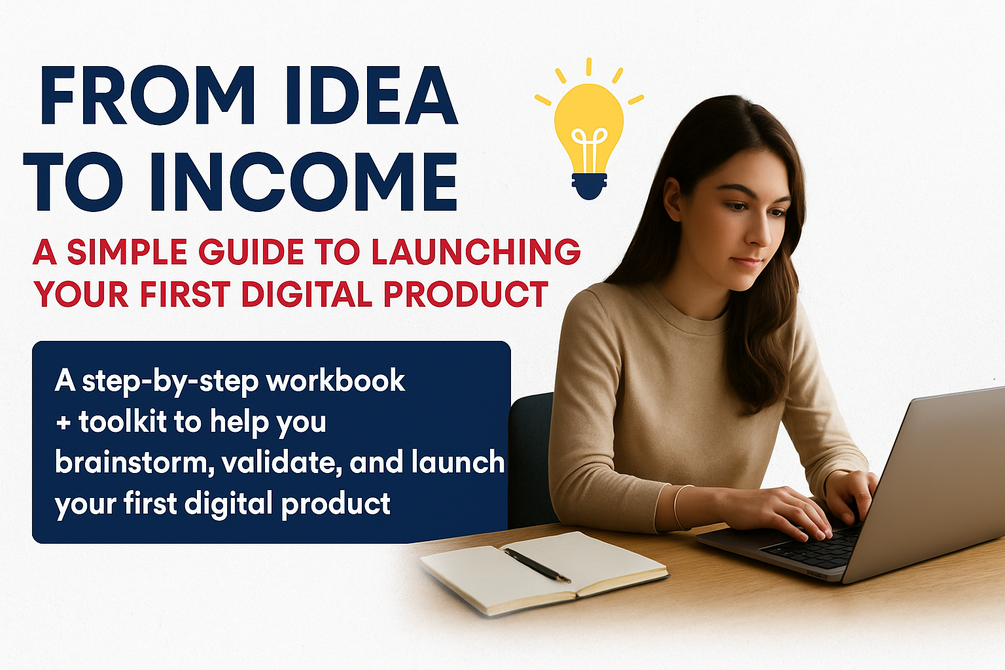 FROM IDEA TO INCOME

A SIMPLE GUIDE TO LAUNCHING YOUR FIRST DIGITAL PRODUCT

A step-by-step workbook + toolkit to help you brainstorm, validate, and launch your first digital product